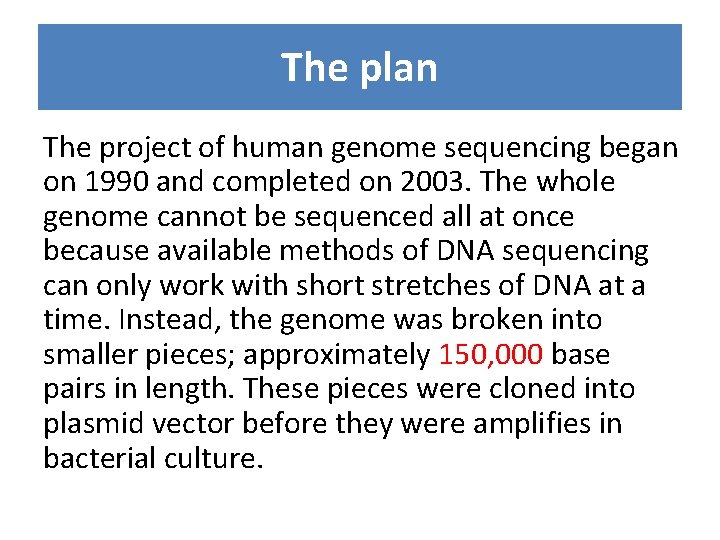 The plan

The project of human genome sequencing began on 1990 and completed on 2003. The whole genome cannot be sequenced all at once because available methods of DNA sequencing can only work with short stretches of DNA at a time. Instead, the genome was broken into smaller pieces; approximately 150,000 base pairs in length. These pieces were cloned into plasmid vector before they were amplifies in bacterial culture.